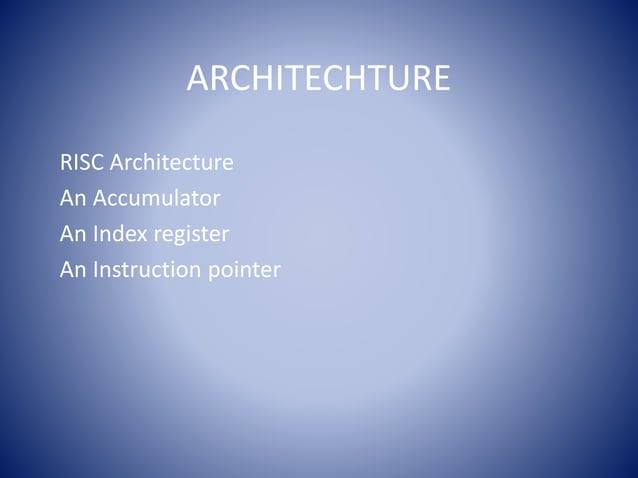 ARCHITECHTURE

RISC Architecture
An Accumulator
An Index register
An Instruction pointer